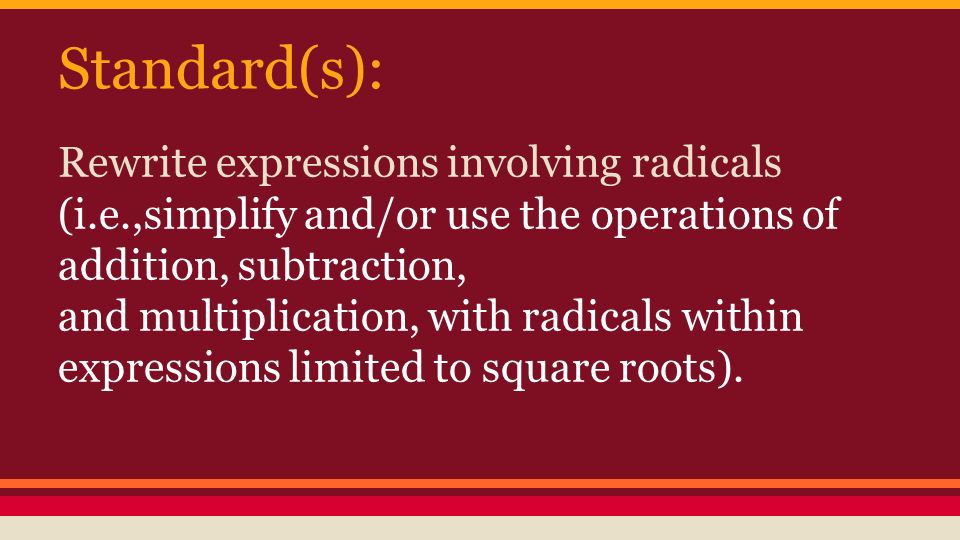 Standard(s):

Rewrite expressions involving radicals (i.e.,simplify and/or use the operations of addition, subtraction,
and multiplication, with radicals within expressions limited to square roots).